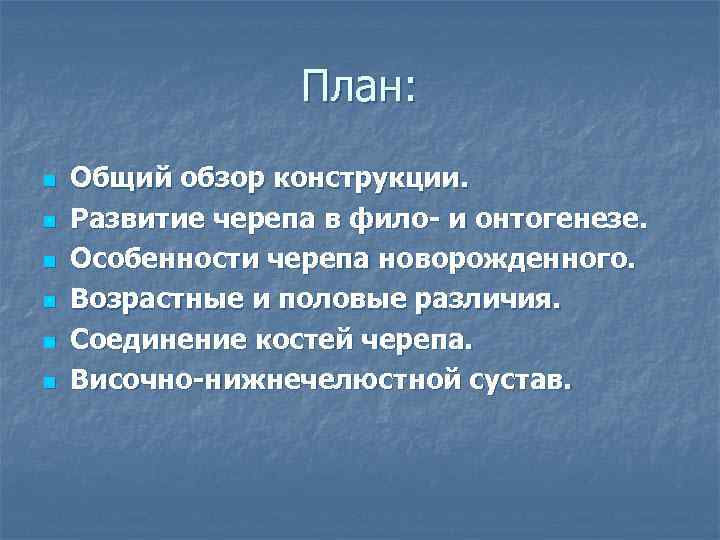 План:

- Общий обзор конструкции.
- Развитие черепа в фило- и онтогенезе.
- Особенности черепа новорожденного.
- Возрастные и половые различия.
- Соединение костей черепа.
- Височно-нижнечелюстной сустав.